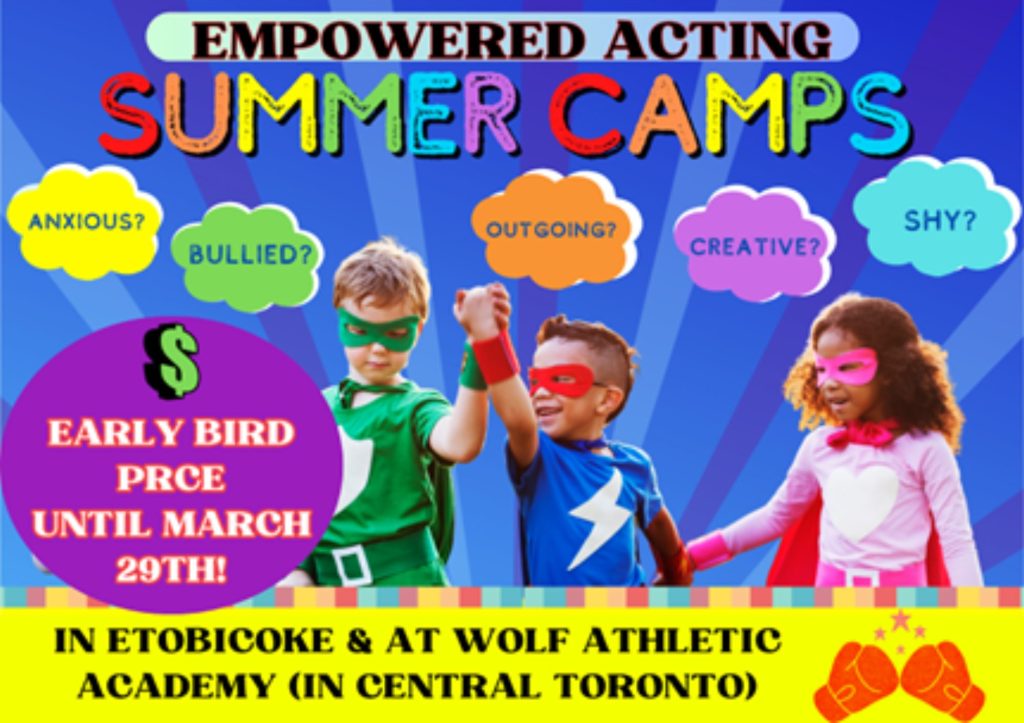 EMPOWERED ACTING
SUMMER CAMPS

ANXIOUS?
BULLIED?
OUTGOING?
CREATIVE?
SHY?

$
EARLY BIRD PRCE UNTIL MARCH 29TH!

IN ETOBICOKE & AT WOLF ATHLETIC ACADEMY (IN CENTRAL TORONTO)